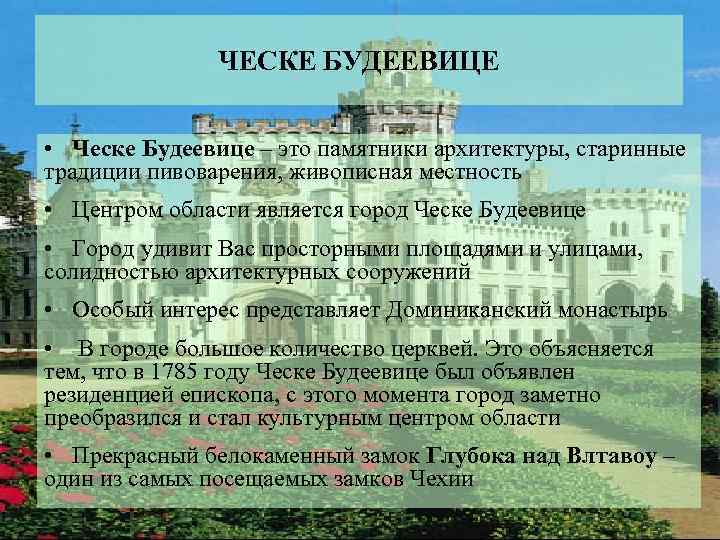 ЧЕСКЕ БУДЕЕВИЦЕ

• Ческе Будеевице – это памятники архитектуры, старинные традиции пивоварения, живописная местность

• Центром области является город Ческе Будеевице

• Город удивит Вас просторными площадями и улицами, солидностью архитектурных сооружений

• Особый интерес представляет Доминиканский монастырь

• В городе большое количество церквей. Это объясняется тем, что в 1785 году Ческе Будеевице был объявлен резиденцией епископа, с этого момента город заметно преобразился и стал культурным центром области

• Прекрасный белокаменный замок Глубока над Влтавоу – один из самых посещаемых замков Чехии